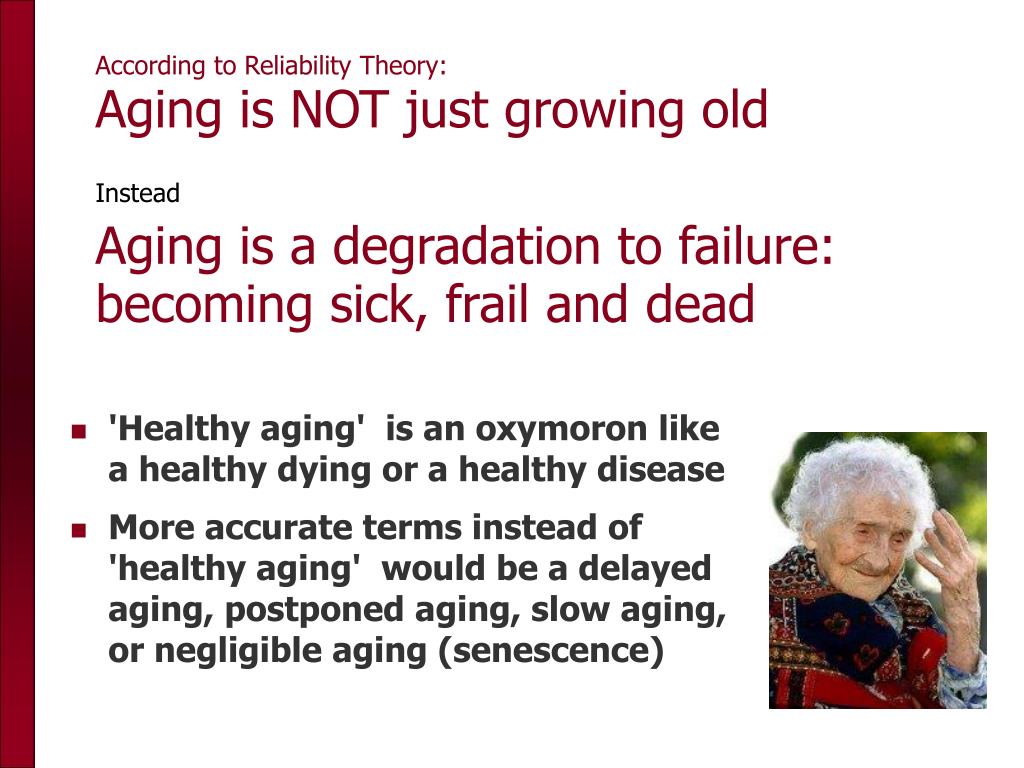 According to Reliability Theory:
Aging is NOT just growing old

Instead

Aging is a degradation to failure: becoming sick, frail and dead

- 'Healthy aging' is an oxymoron like a healthy dying or a healthy disease
- More accurate terms instead of 'healthy aging' would be a delayed aging, postponed aging, slow aging, or negligible aging (senescence)